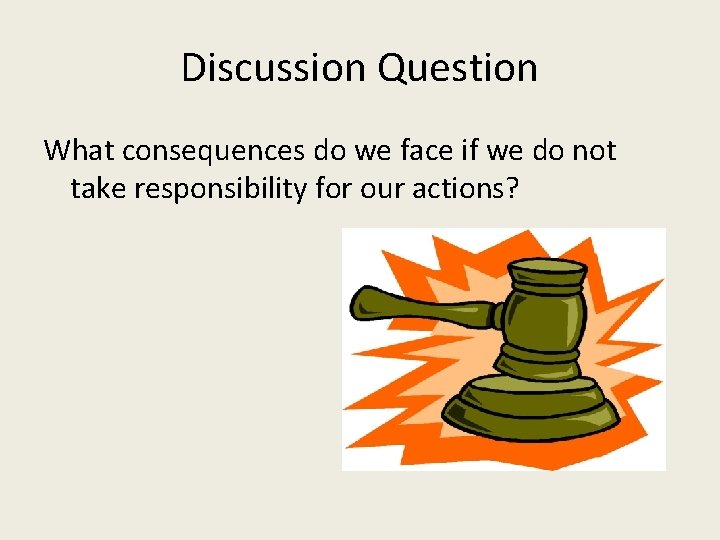 Discussion Question

What consequences do we face if we do not take responsibility for our actions?